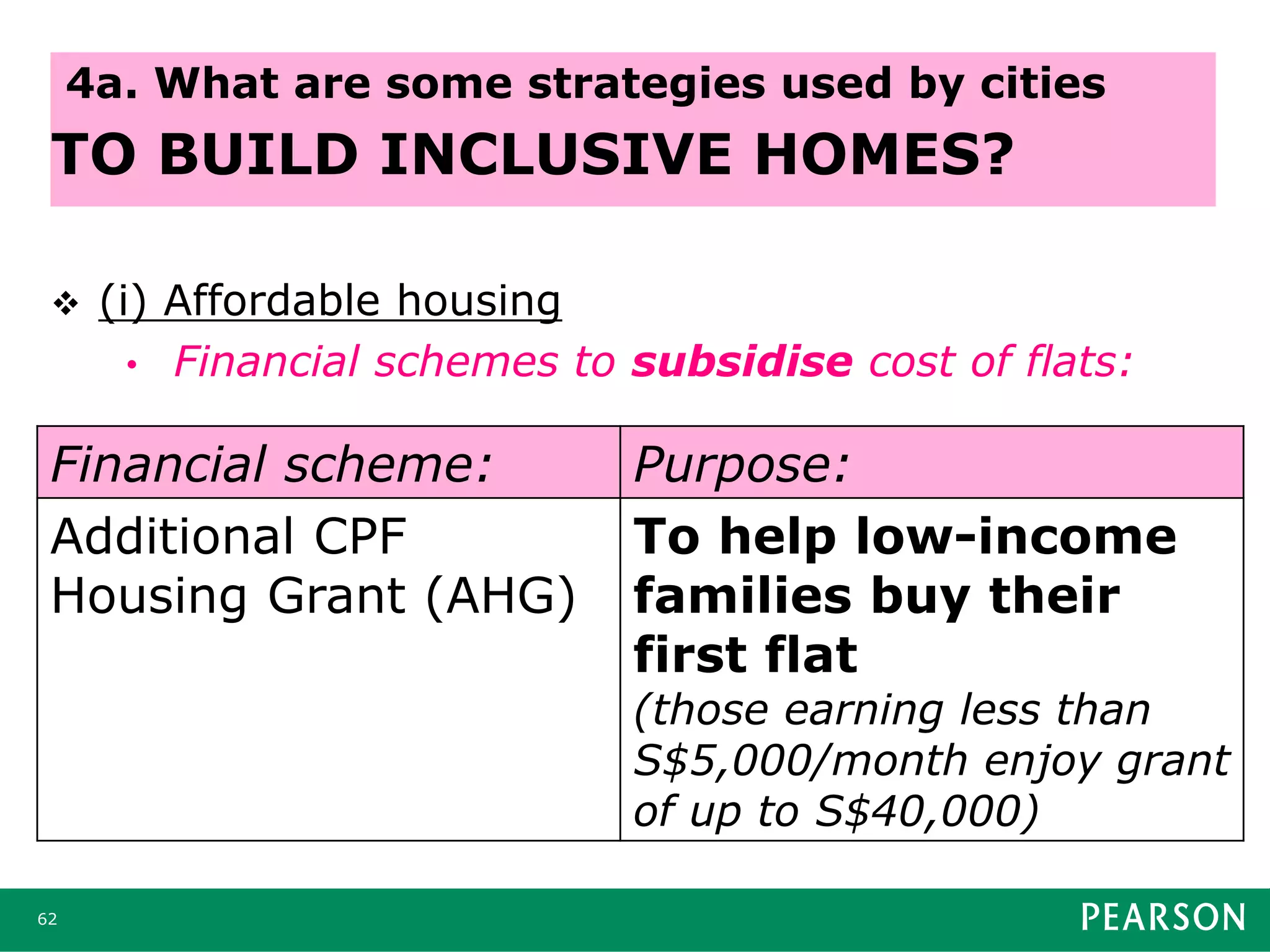 4a. What are some strategies used by cities
TO BUILD INCLUSIVE HOMES?

❖ (i) Affordable housing
• Financial schemes to subsidise cost of flats:

| Financial scheme: | Purpose: |
|---|---|
| Additional CPF Housing Grant (AHG) | To help low-income families buy their first flat (those earning less than S\$5,000/month enjoy grant of up to S\$40,000) |

62

PEARSON